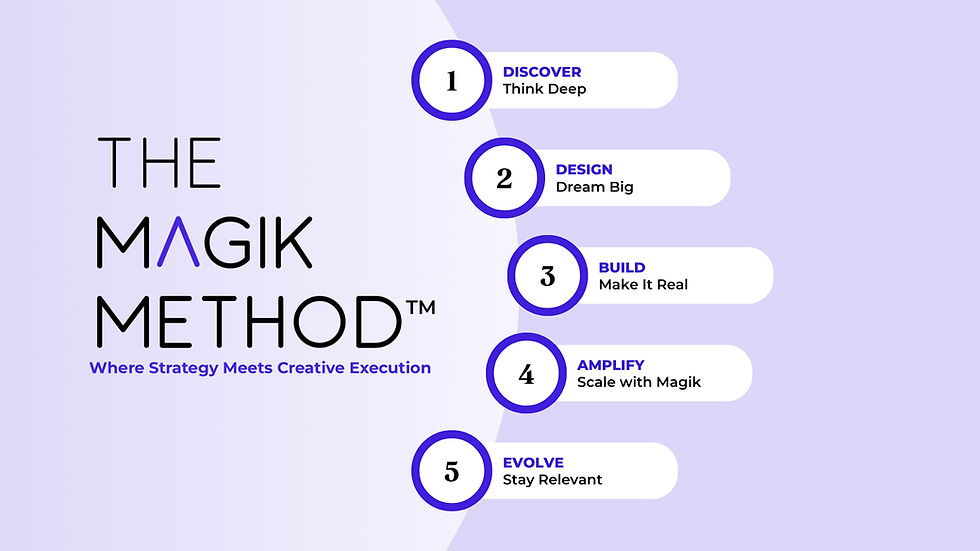 THE MAGIK METHOD™

Where Strategy Meets Creative Execution

1 DISCOVER
Think Deep

2 DESIGN
Dream Big

3 BUILD
Make It Real

4 AMPLIFY
Scale with Magik

5 EVOLVE
Stay Relevant